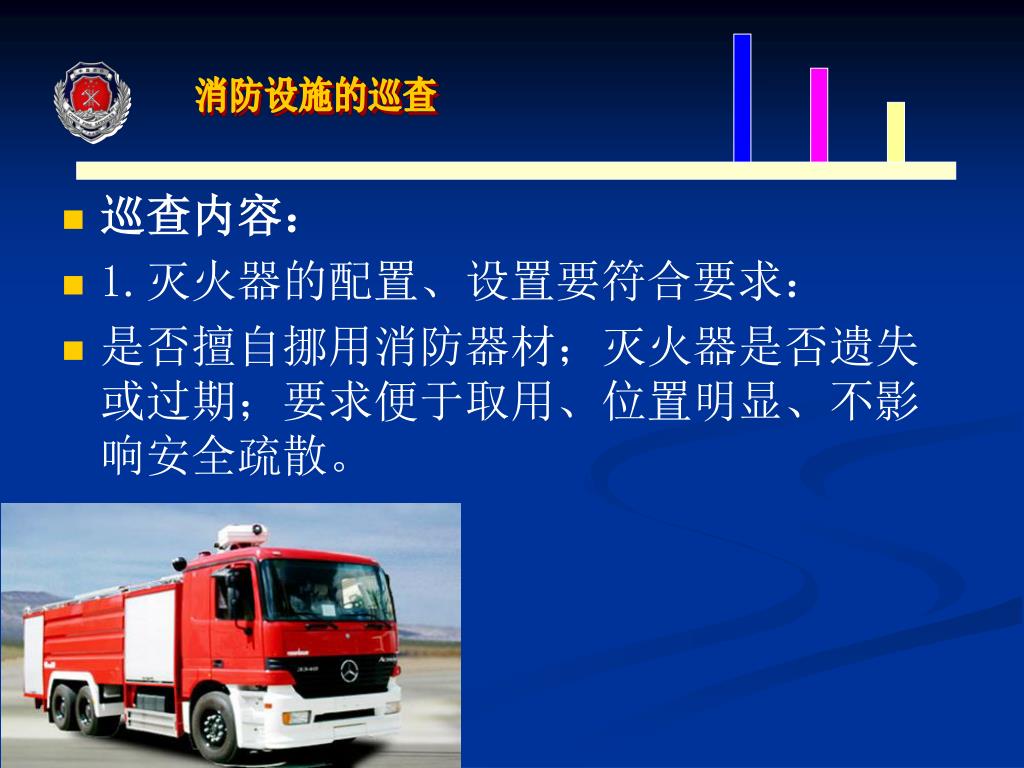 消防设施的巡查

巡查内容：

1. 灭火器的配置、设置要符合要求：

是否擅自挪用消防器材；灭火器是否遗失或过期；要求便于取用、位置明显、不影响安全疏散。